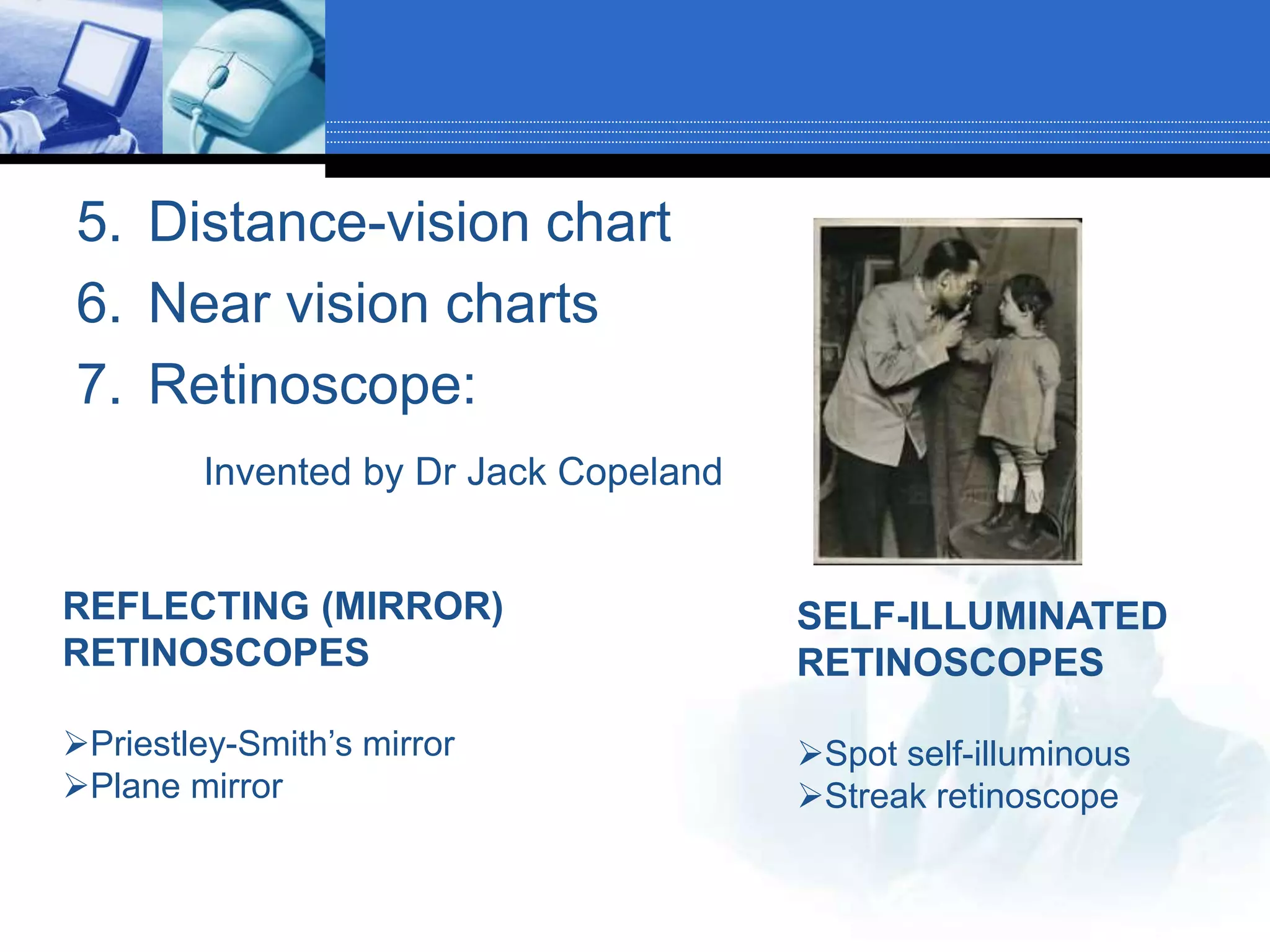 5. Distance-vision chart
6. Near vision charts
7. Retinoscope:

Invented by Dr Jack Copeland

REFLECTING (MIRROR) RETINOSCOPES

➢Priestley-Smith’s mirror
➢Plane mirror

SELF-ILLUMINATED RETINOSCOPES

➢Spot self-illuminous
➢Streak retinoscope